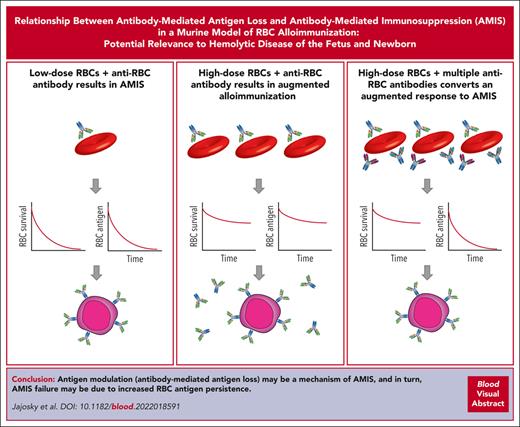 Relationship Between Antibody-Mediated Antigen Loss and Antibody-Mediated Immunosuppression (AMIS) in a Murine Model of RBC Alloimmunization: Potential Relevance to Hemolytic Disease of the Fetus and Newborn

Low-dose RBCs + anti-RBC antibody results in AMIS

RBC survival

RBC antigen

Time

High-dose RBCs + anti-RBC antibody results in augmented alloimmunization

RBC survival

Time

RBC antigen

Time

High-dose RBCs + multiple anti-RBC antibodies converts an augmented response to AMIS

RBC survival

Time

RBC antigen

Time

Conclusion: Antigen modulation (antibody-mediated antigen loss) may be a mechanism of AMIS, and in turn, AMIS failure may be due to increased RBC antigen persistence.

Jajosky et al. DOI: 10.1182/blood.2022018591

Blood Visual Abstract